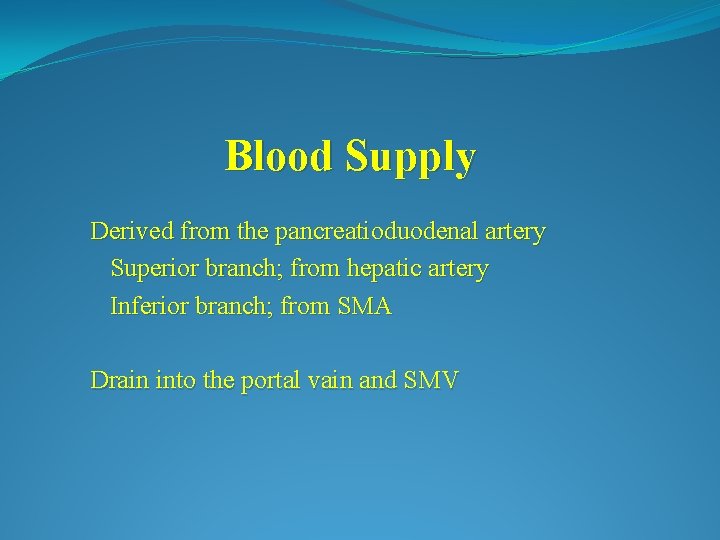 Blood Supply

Derived from the pancreatioduodenal artery
Superior branch; from hepatic artery
Inferior branch; from SMA

Drain into the portal vain and SMV